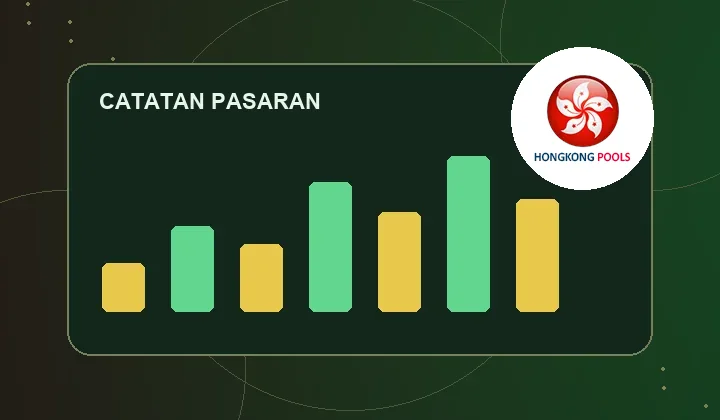 CATATAN PASARAN

HONGKONG POOLS